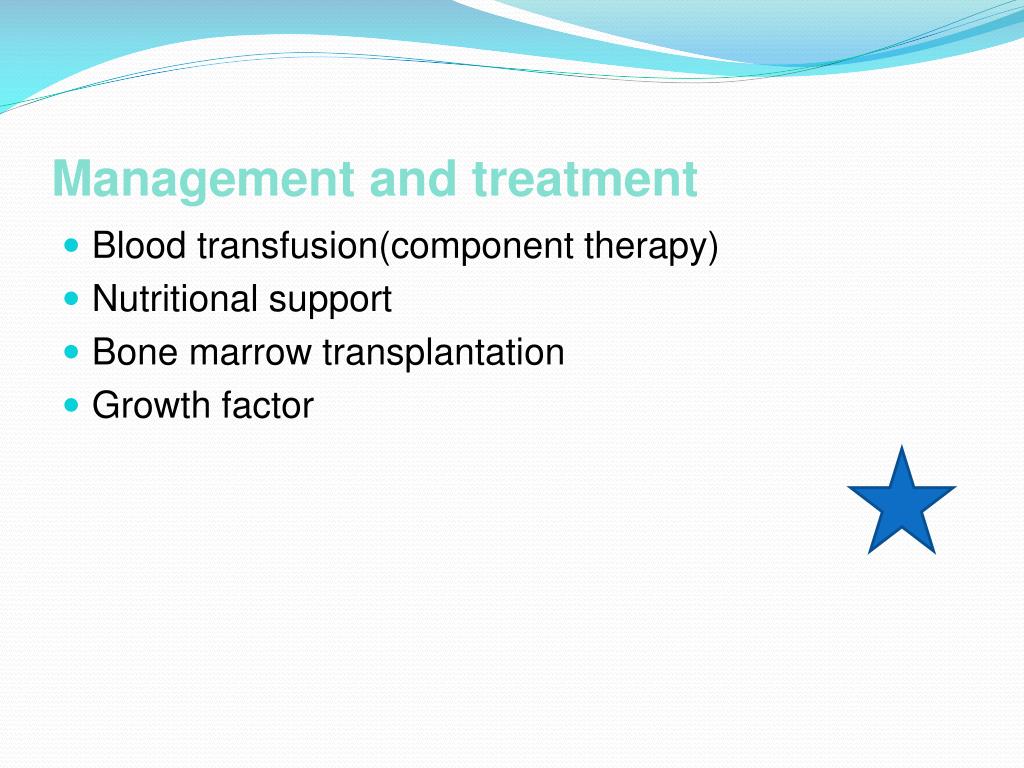 Management and treatment

- Blood transfusion(component therapy)
- Nutritional support
- Bone marrow transplantation
- Growth factor